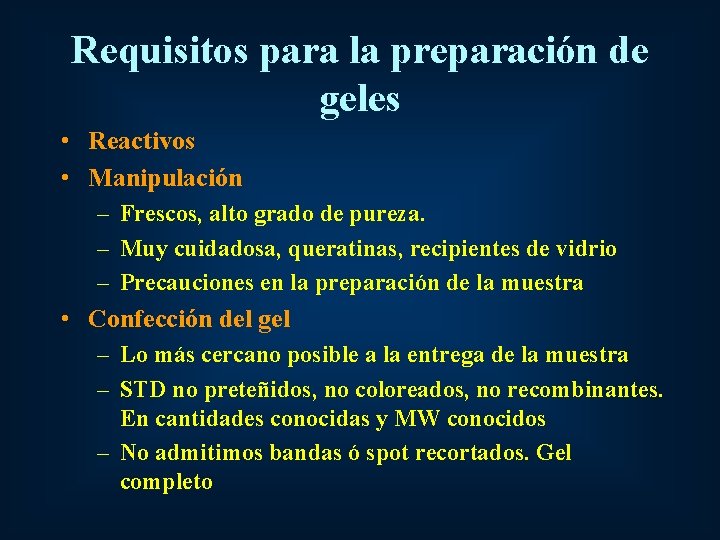 Requisitos para la preparación de geles

• Reactivos
• Manipulación
– Frescos, alto grado de pureza.
– Muy cuidadosa, queratinas, recipientes de vidrio
– Precauciones en la preparación de la muestra
• Confección del gel
– Lo más cercano posible a la entrega de la muestra
– STD no preteñidos, no coloreados, no recombinantes. En cantidades conocidas y MW conocidos
– No admitimos bandas ó spot recortados. Gel completo